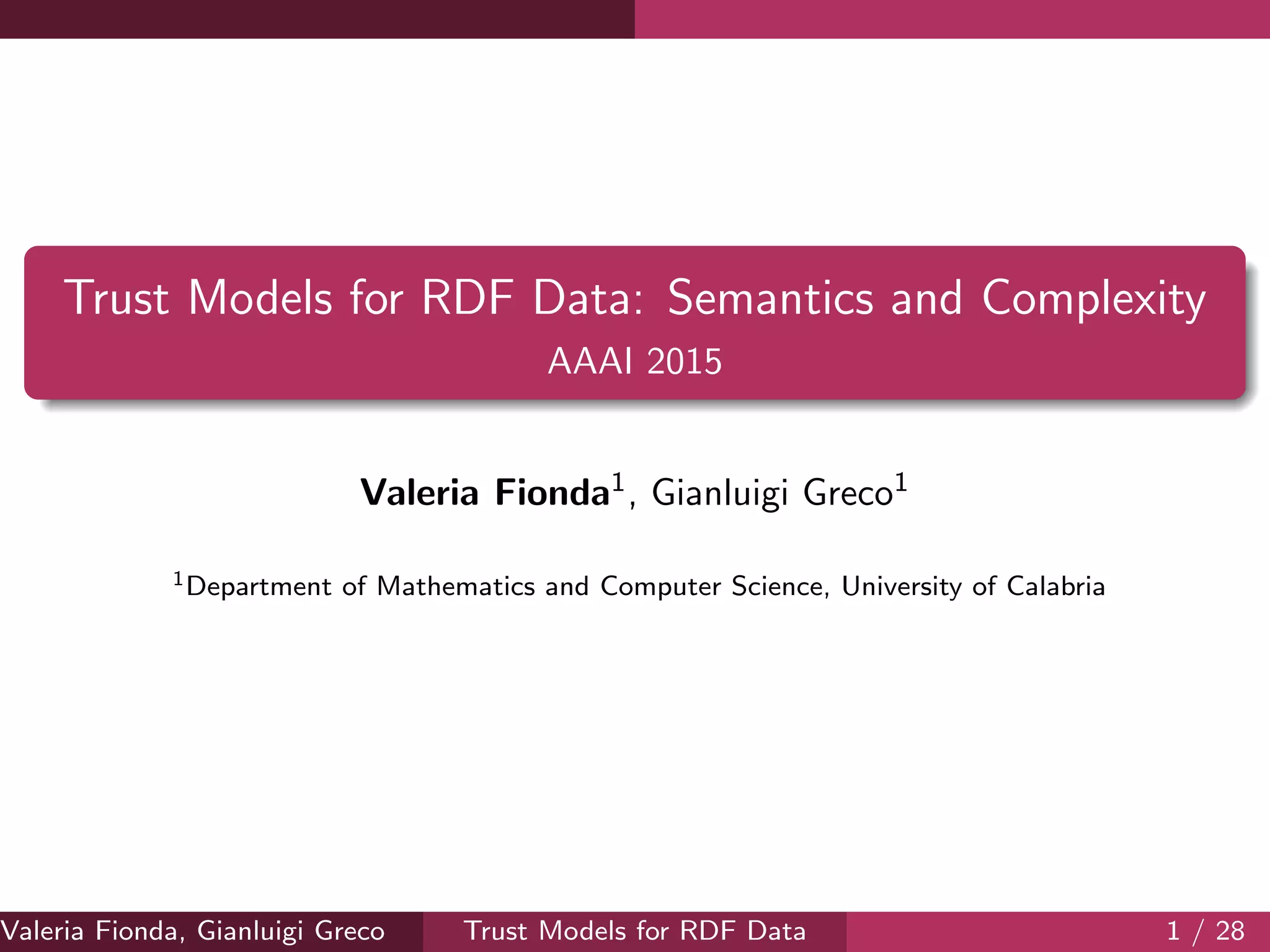 Trust Models for RDF Data: Semantics and Complexity

AAAI 2015

Valeria Fionda$^1$, Gianluigi Greco$^1$

$^1$Department of Mathematics and Computer Science, University of Calabria

Valeria Fionda, Gianluigi Greco Trust Models for RDF Data 1 / 28